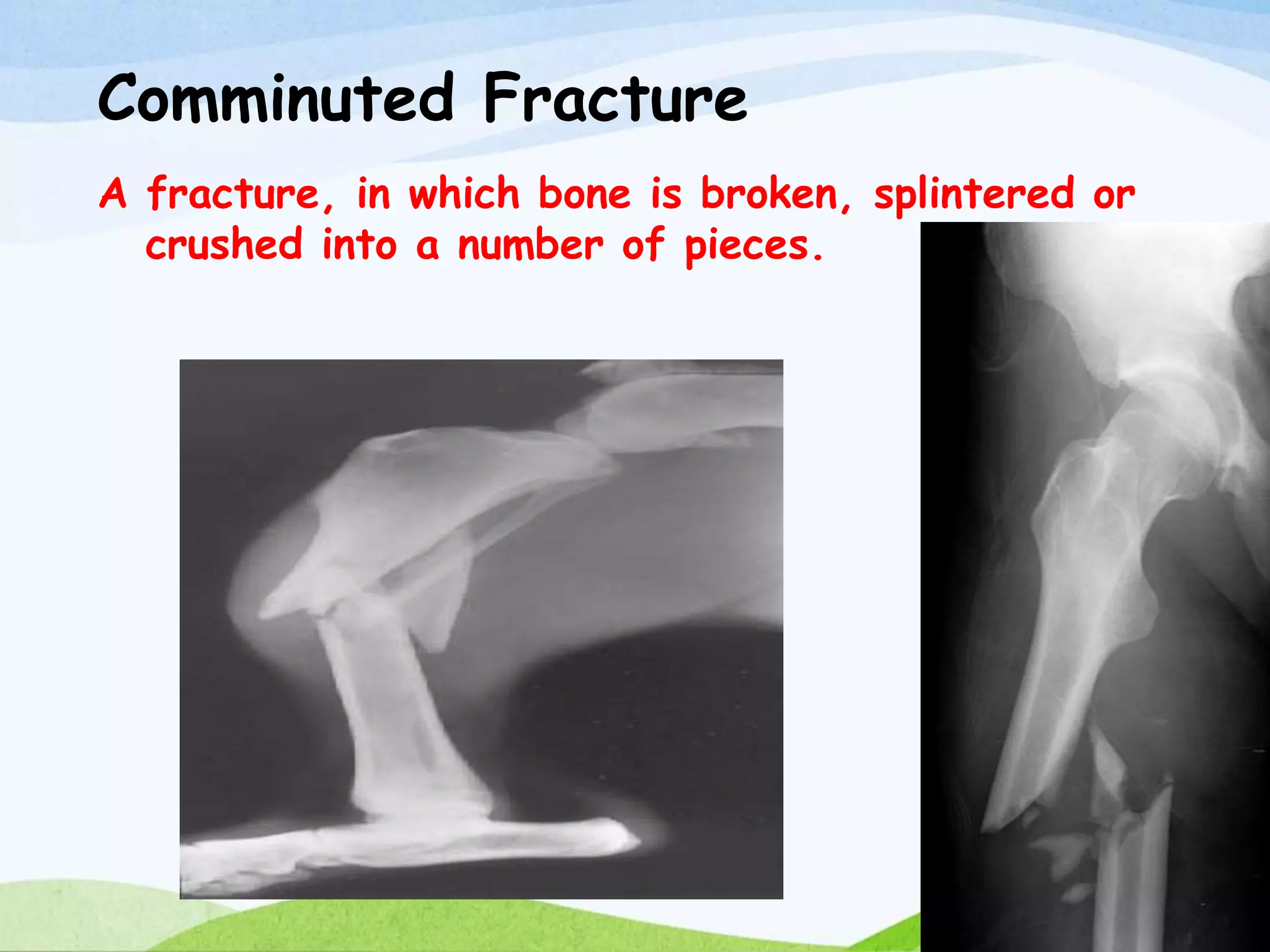 Comminuted Fracture

A fracture, in which bone is broken, splintered or crushed into a number of pieces.